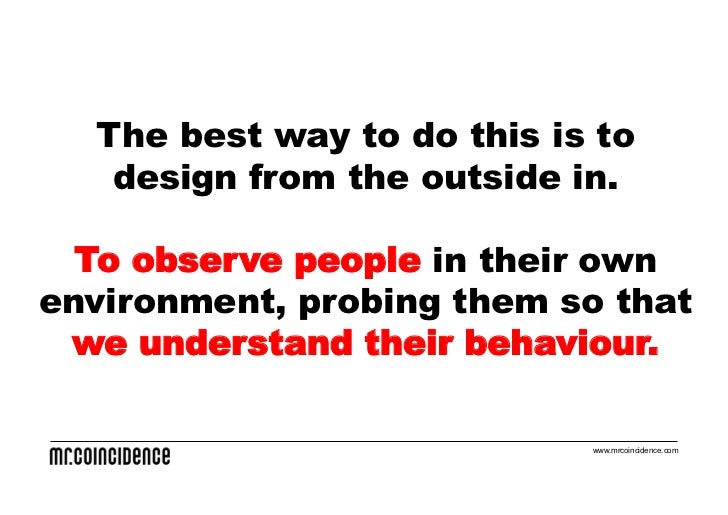 The best way to do this is to design from the outside in.

To observe people in their own environment, probing them so that we understand their behaviour.

mr.coincidence

www.mrcoincidence.com